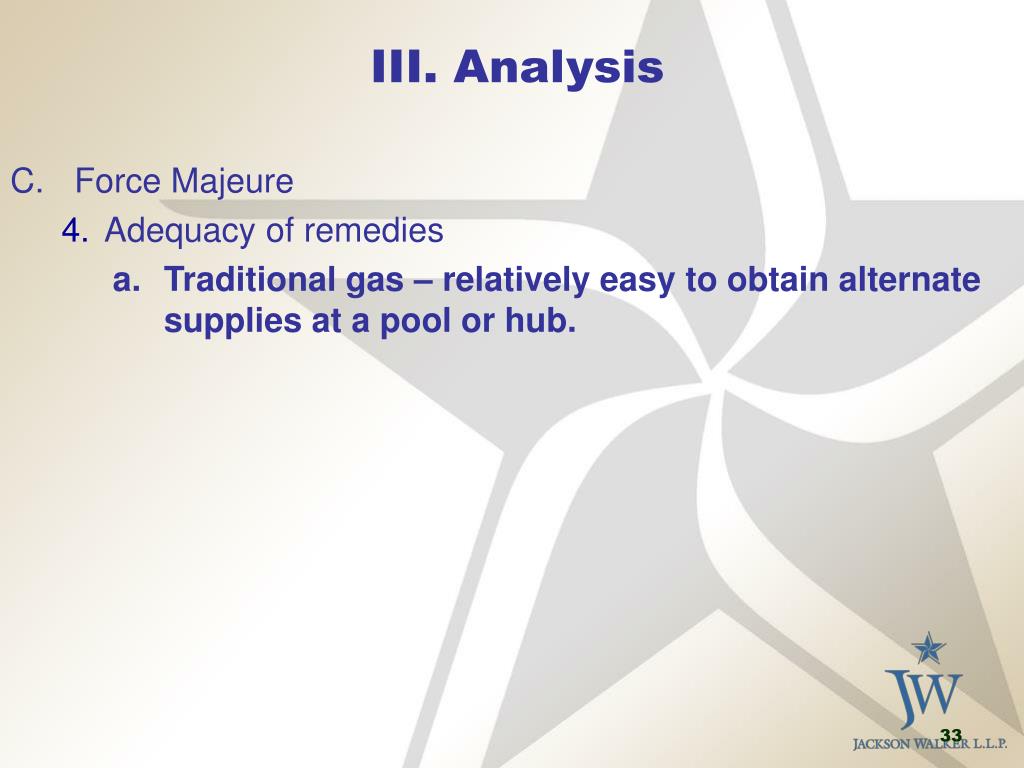 III. Analysis

C. Force Majeure

4. Adequacy of remedies

a. Traditional gas – relatively easy to obtain alternate supplies at a pool or hub.

JW

33

JACKSON WALKER L.L.P.